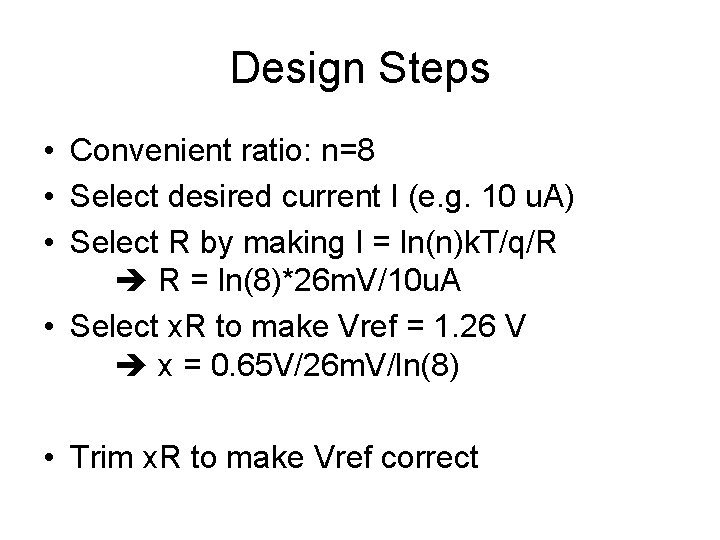 Design Steps

• Convenient ratio: n=8
• Select desired current I (e.g. 10 uA)
• Select R by making I = ln(n)kT/q/R
➔ R = ln(8)*26mV/10uA
• Select xR to make Vref = 1.26 V
➔ x = 0.65V/26mV/ln(8)

• Trim xR to make Vref correct